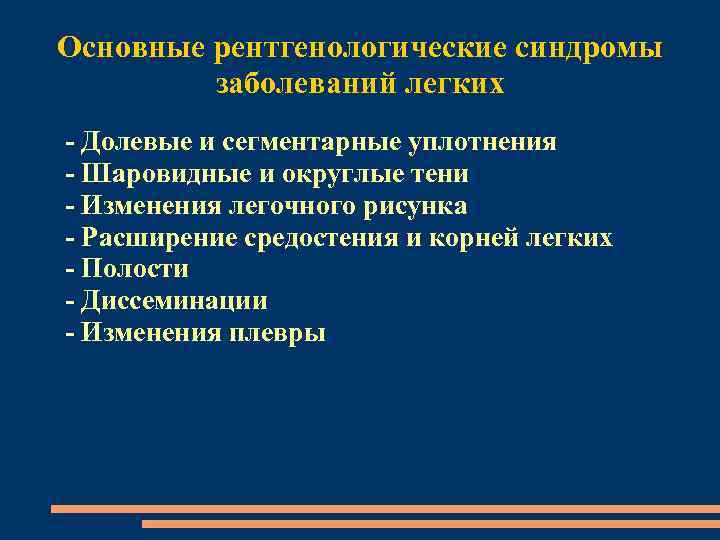 Основные рентгенологические синдромы заболеваний легких

- Долевые и сегментарные уплотнения
- Шаровидные и округлые тени
- Изменения легочного рисунка
- Расширение средостения и корней легких
- Полости
- Диссеминации
- Изменения плевры